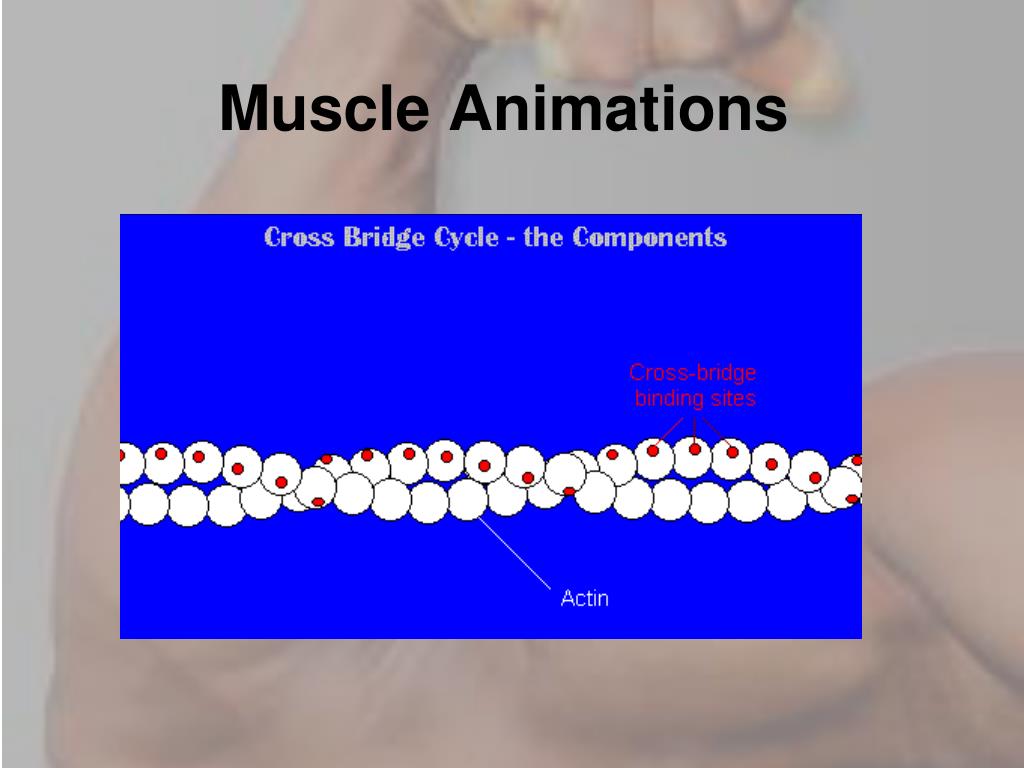 Muscle Animations

Cross Bridge Cycle - the Components

Cross-bridge binding sites

Actin